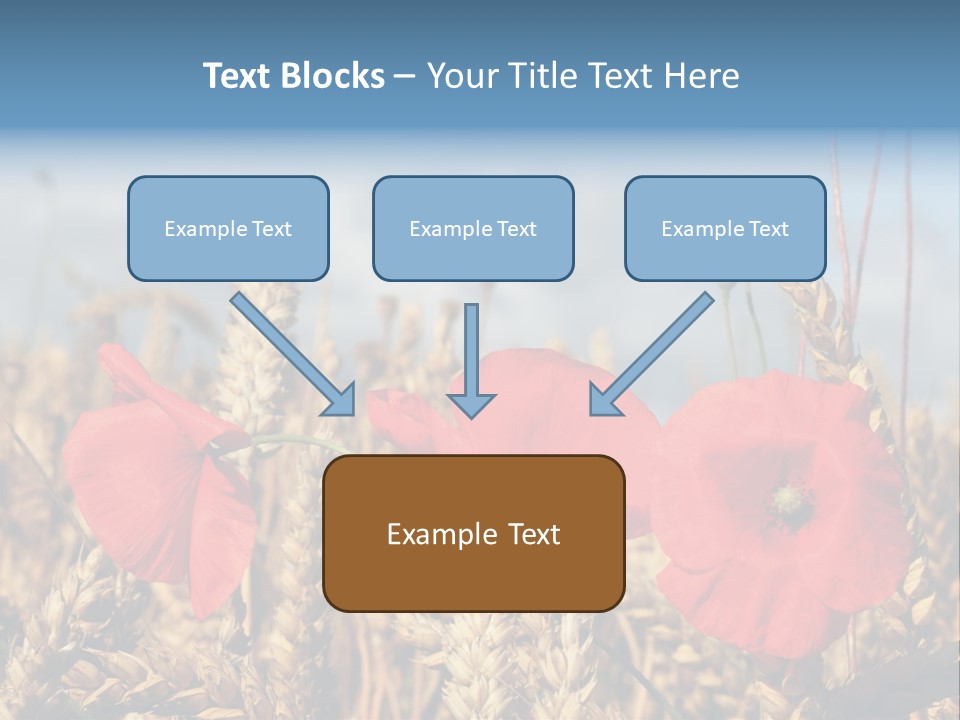 Text Blocks – Your Title Text Here

Example Text

Example Text

Example Text

Example Text